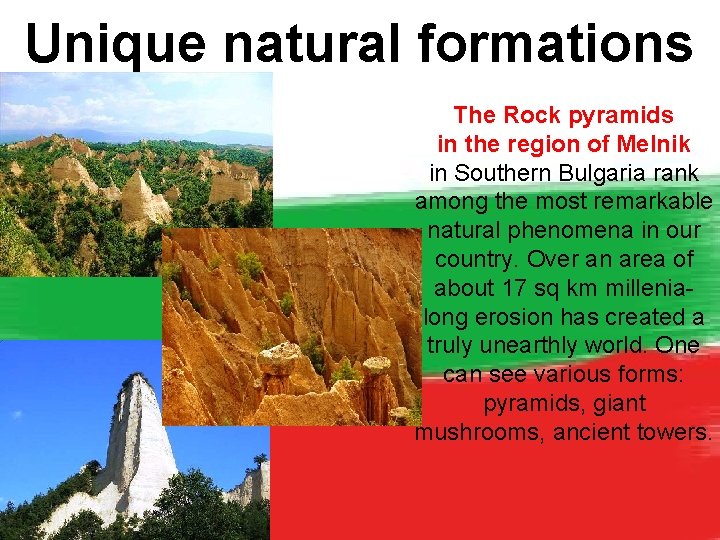 Unique natural formations

The Rock pyramids in the region of Melnik in Southern Bulgaria rank among the most remarkable natural phenomena in our country. Over an area of about 17 sq km millenia-long erosion has created a truly unearthly world. One can see various forms: pyramids, giant mushrooms, ancient towers.